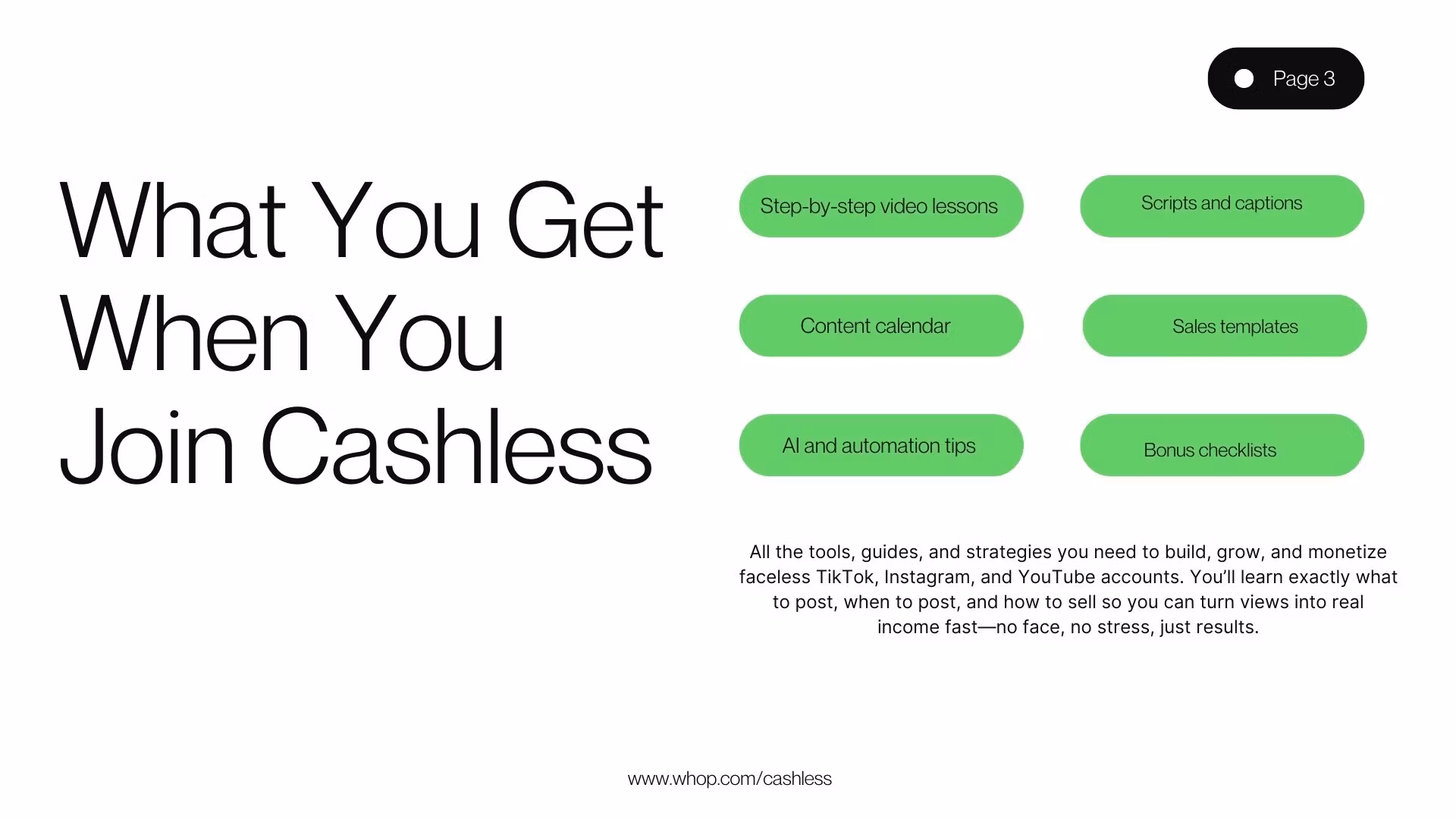 Page 3

What You Get When You Join Cashless

Step-by-step video lessons

Scripts and captions

Content calendar

Sales templates

AI and automation tips

Bonus checklists

All the tools, guides, and strategies you need to build, grow, and monetize faceless TikTok, Instagram, and YouTube accounts. You'll learn exactly what to post, when to post, and how to sell so you can turn views into real income fast—no face, no stress, just results.

www.whop.com/cashless